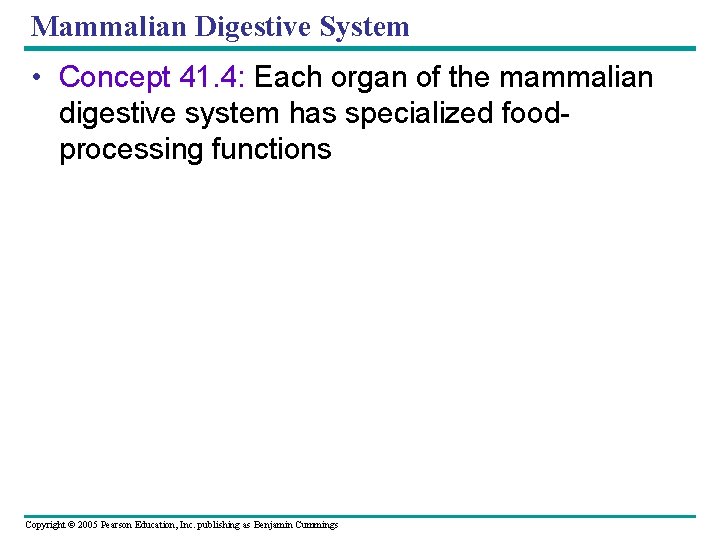 Mammalian Digestive System

• Concept 41.4: Each organ of the mammalian digestive system has specialized food-processing functions

Copyright © 2005 Pearson Education, Inc. publishing as Benjamin Cummings